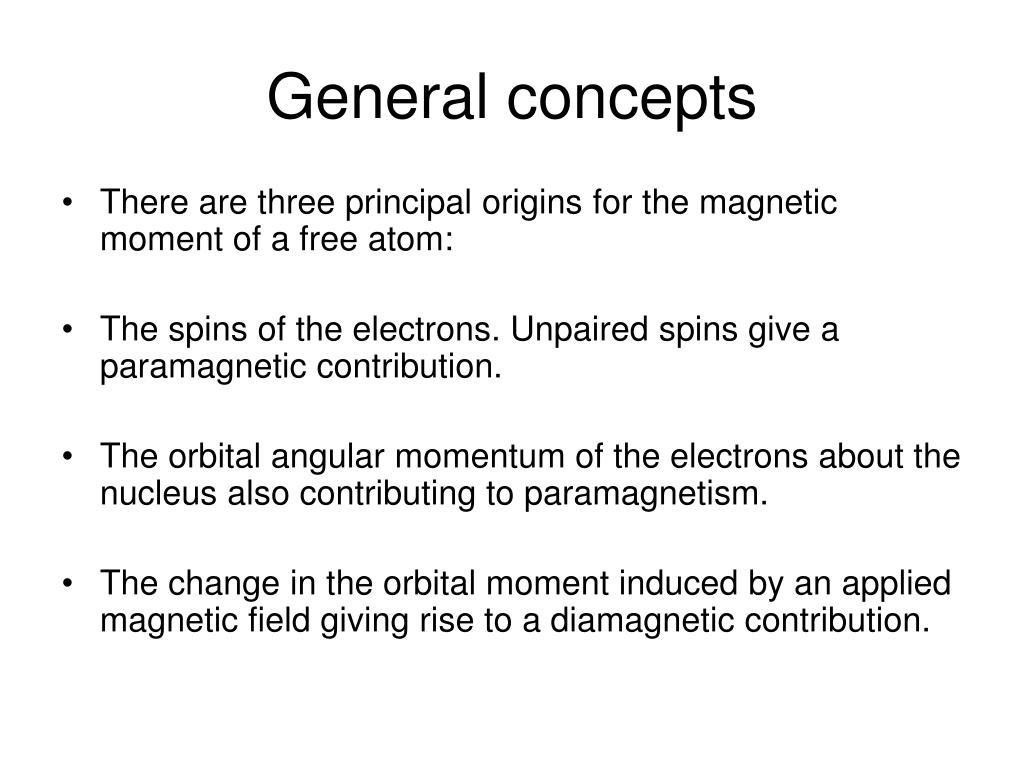 General concepts

• There are three principal origins for the magnetic moment of a free atom:

• The spins of the electrons. Unpaired spins give a paramagnetic contribution.

• The orbital angular momentum of the electrons about the nucleus also contributing to paramagnetism.

• The change in the orbital moment induced by an applied magnetic field giving rise to a diamagnetic contribution.